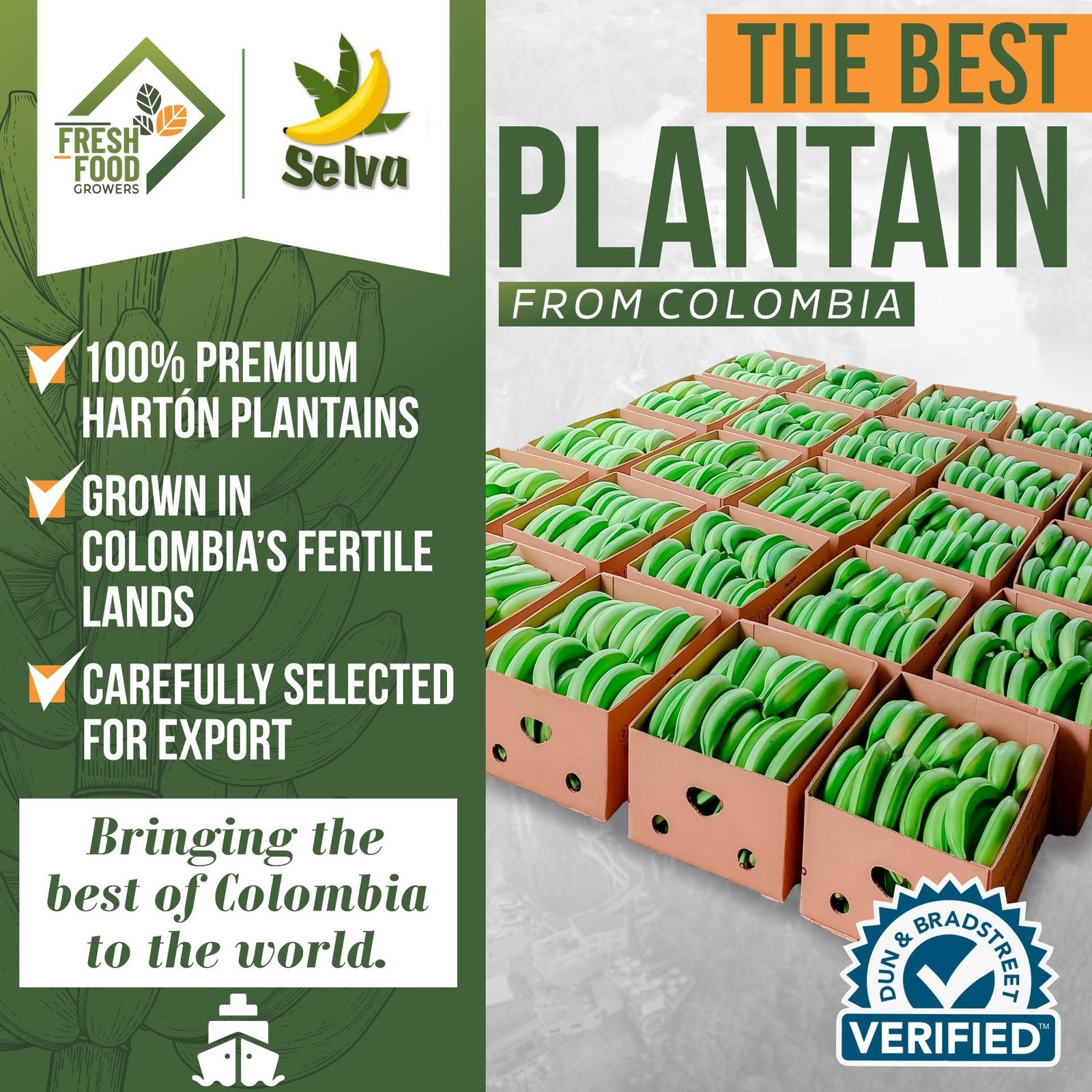 FRESH FOOD GROWERS

Selva

THE BEST PLANTAIN FROM COLOMBIA

100% PREMIUM HARTÓN PLANTAINS

GROWN IN COLOMBIA'S FERTILE LANDS

CAREFULLY SELECTED FOR EXPORT

Bringing the best of Colombia to the world.

DUN & BRADSTREET VERIFIED™